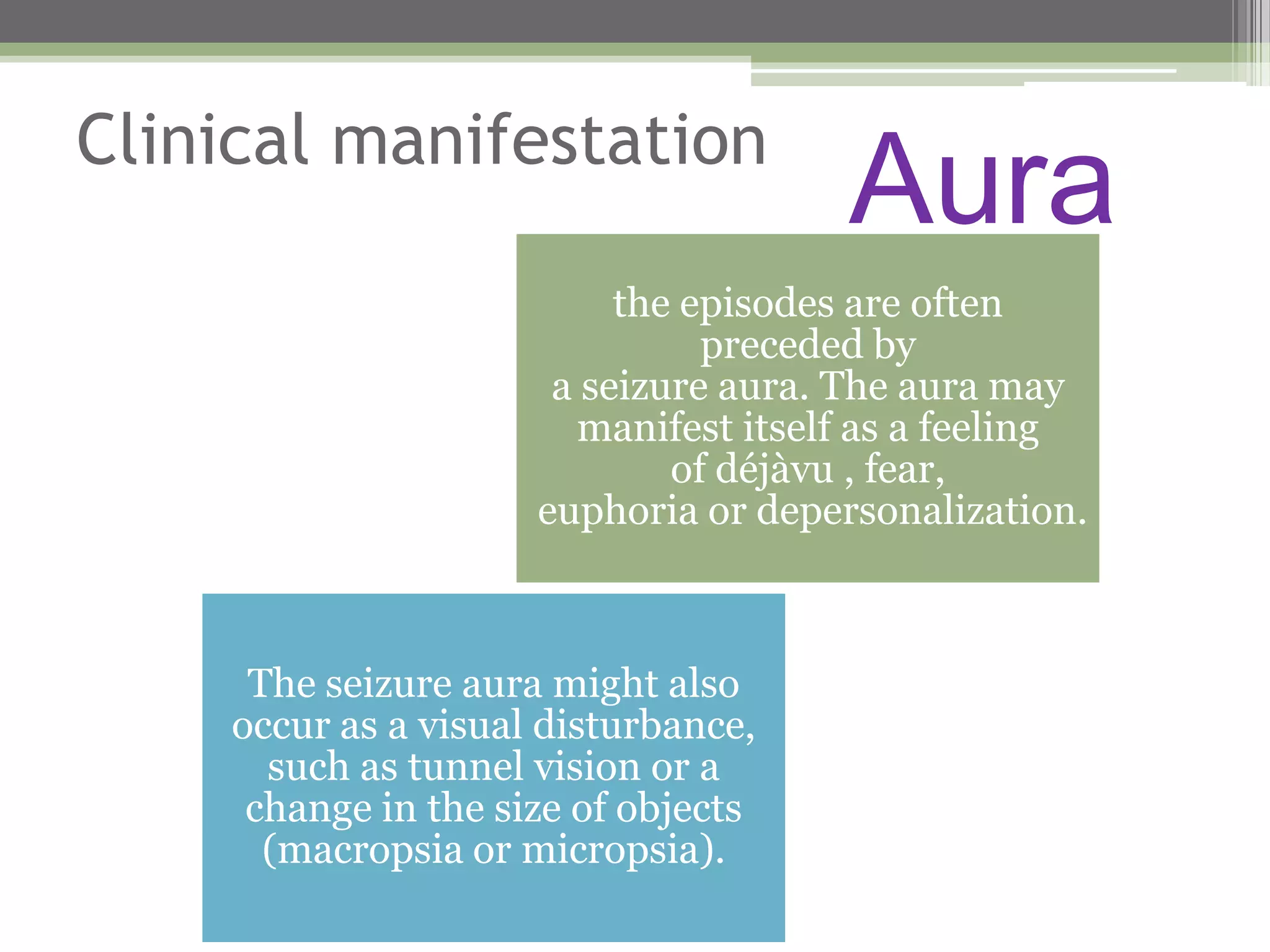 Clinical manifestation

Aura

the episodes are often preceded by a seizure aura. The aura may manifest itself as a feeling of déjàvu , fear, euphoria or depersonalization.

The seizure aura might also occur as a visual disturbance, such as tunnel vision or a change in the size of objects (macropsia or micropsia).